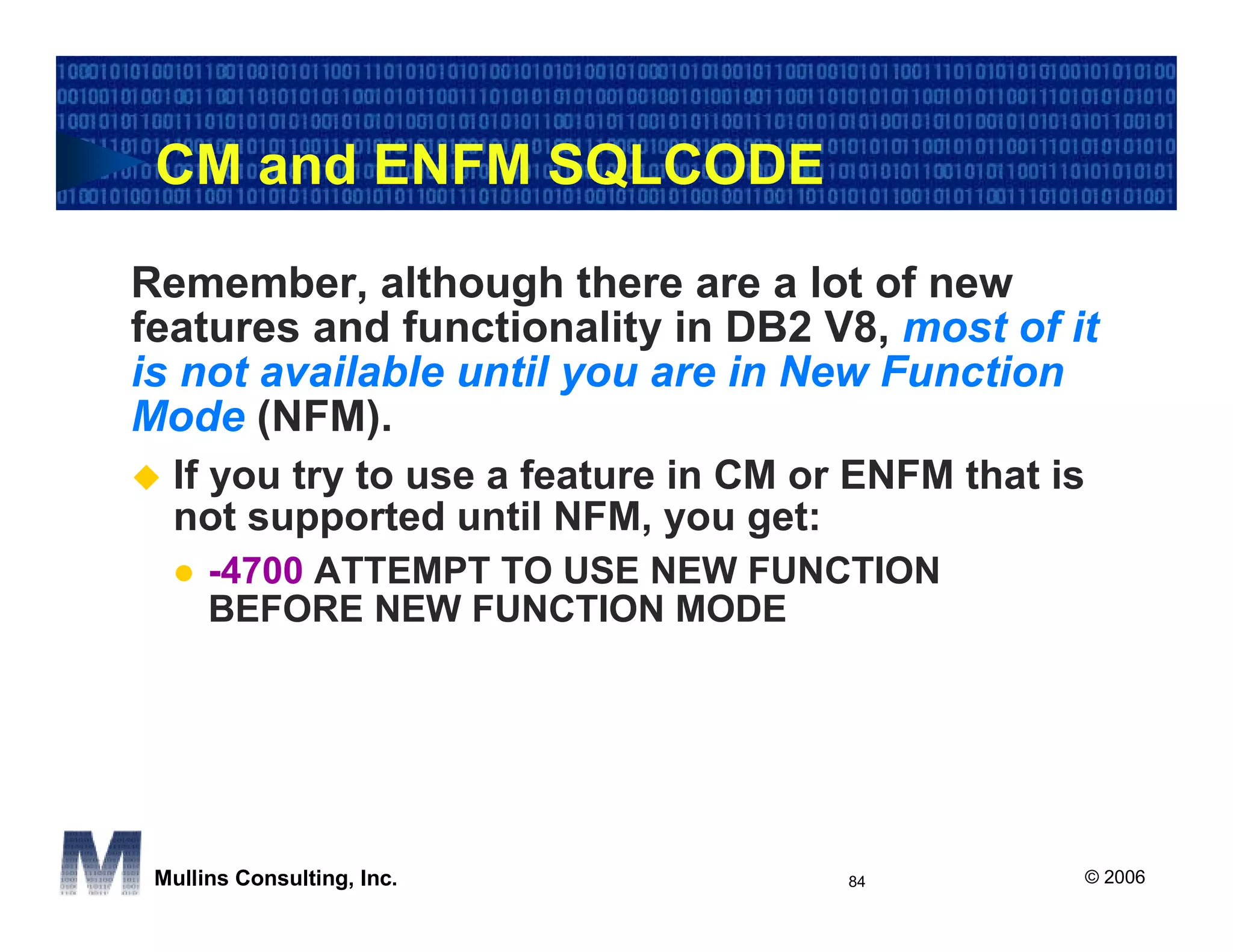 CM and ENFM SQLCODE

Remember, although there are a lot of new features and functionality in DB2 V8, most of it is not available until you are in New Function Mode (NFM).

◆ If you try to use a feature in CM or ENFM that is not supported until NFM, you get:

● -4700 ATTEMPT TO USE NEW FUNCTION BEFORE NEW FUNCTION MODE

Mullins Consulting, Inc.

84

© 2006